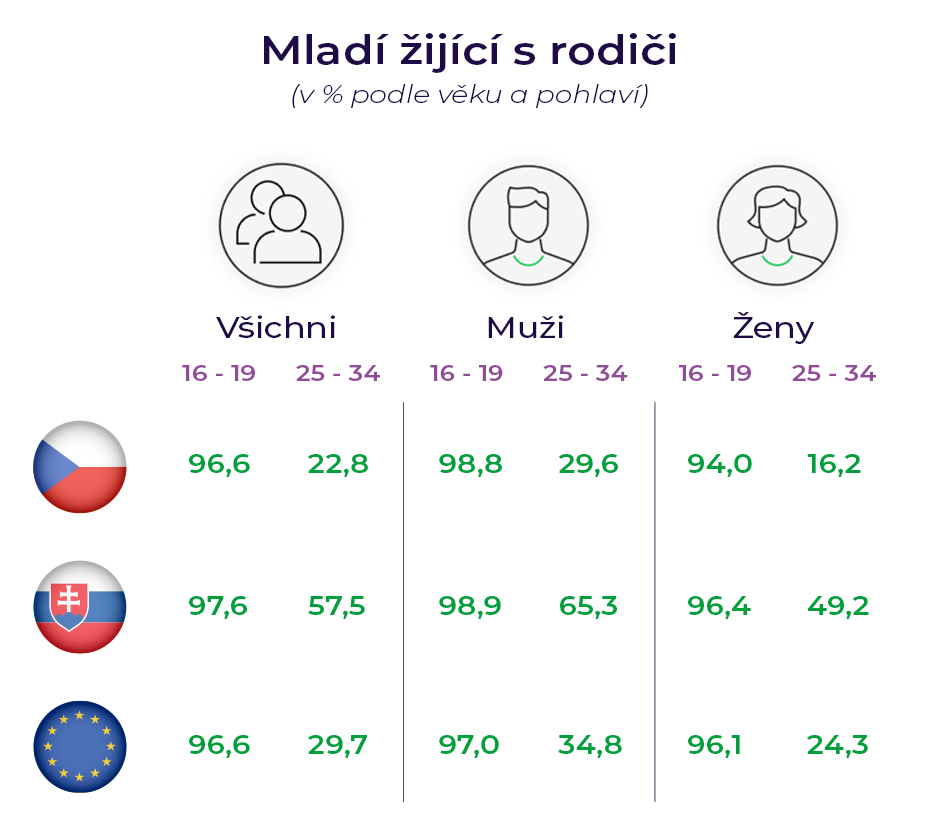 Mladí žijící s rodiči
(v % podle věku a pohlaví)

|  | Všichni 16 - 19 | Všichni 25 - 34 | Muži 16 - 19 | Muži 25 - 34 | Ženy 16 - 19 | Ženy 25 - 34 |
|---|---|---|---|---|---|---|
|  | 96,6 | 22,8 | 98,8 | 29,6 | 94,0 | 16,2 |
|  | 97,6 | 57,5 | 98,9 | 65,3 | 96,4 | 49,2 |
|  | 96,6 | 29,7 | 97,0 | 34,8 | 96,1 | 24,3 |